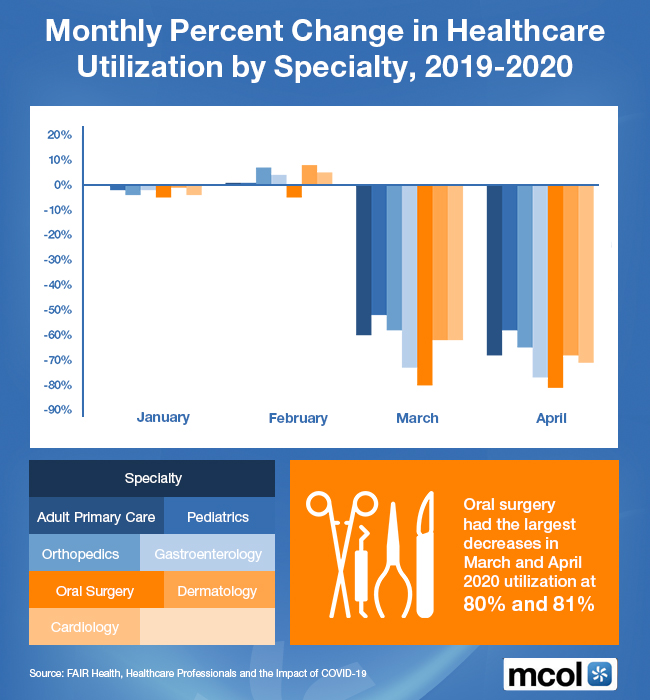 Monthly Percent Change in Healthcare Utilization by Specialty, 2019-2020

20%
10%
0%
-10%
-20%
-30%
-40%
-50%
-60%
-70%
-80%
-90%

January
February
March
April

Specialty

Adult Primary Care
Pediatrics
Orthopedics
Gastroenterology
Oral Surgery
Dermatology
Cardiology

Oral surgery had the largest decreases in March and April 2020 utilization at 80% and 81%

Source: FAIR Health, Healthcare Professionals and the Impact of COVID-19

mcol